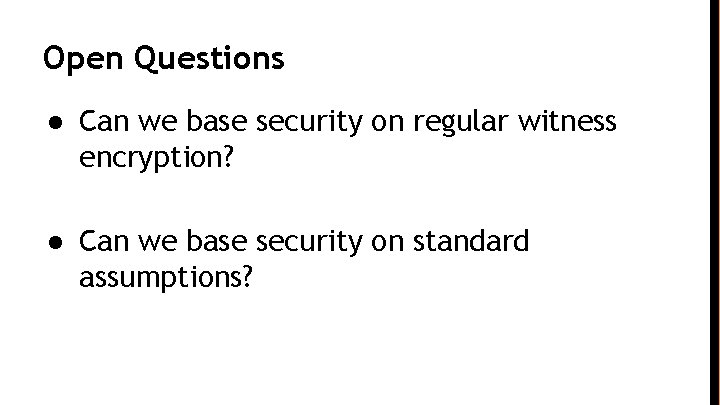 Open Questions

● Can we base security on regular witness encryption?

● Can we base security on standard assumptions?